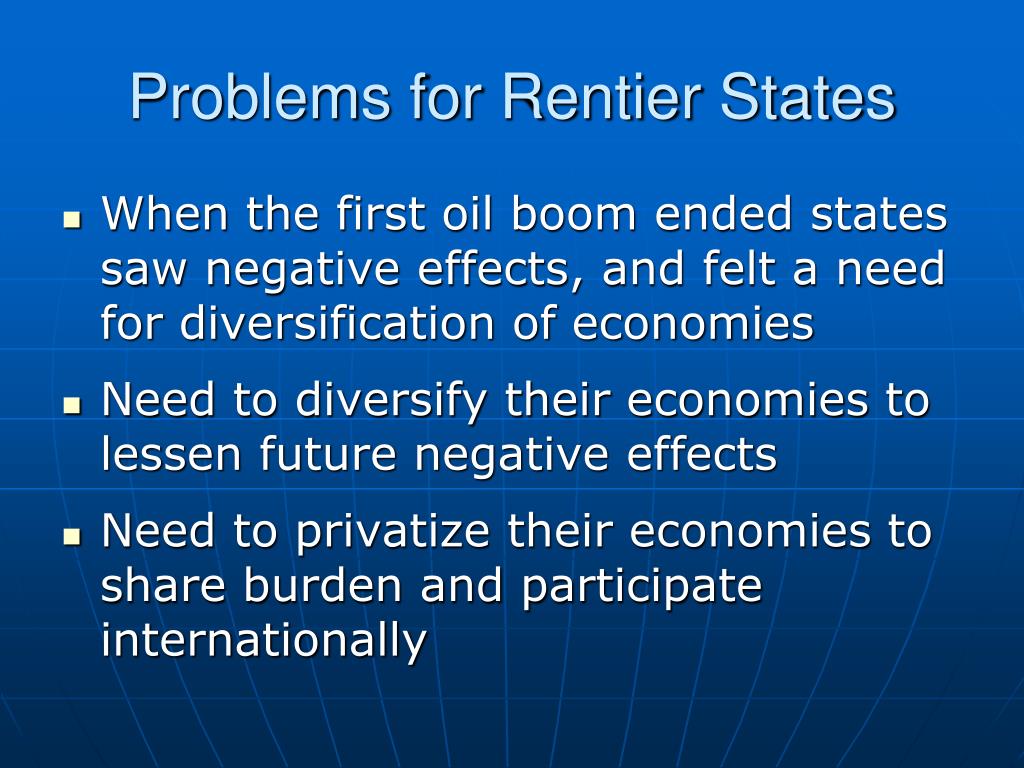 Problems for Rentier States

- When the first oil boom ended states saw negative effects, and felt a need for diversification of economies
- Need to diversify their economies to lessen future negative effects
- Need to privatize their economies to share burden and participate internationally